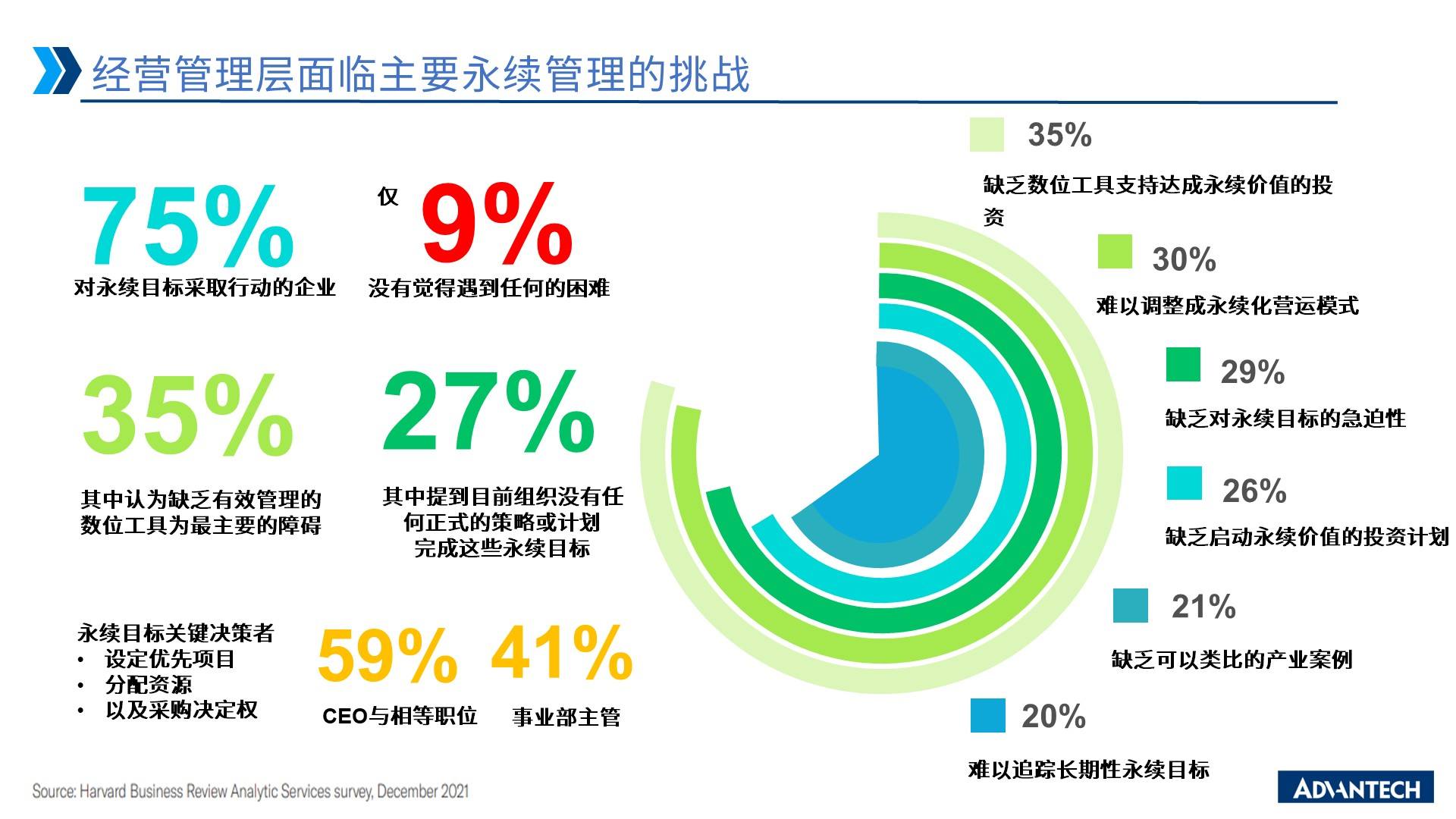 经营管理层面临主要永续管理的挑战

75%
对永续目标采取行动的企业

仅 9%
没有觉得遇到任何的困难

35%
其中认为缺乏有效管理的数位工具为最主要的障碍

27%
其中提到目前组织没有任何正式的策略或计划完成这些永续目标

永续目标关键决策者
• 设定优先项目
• 分配资源
• 以及采购决定权

59%
CEO与相等职位

41%
事业部主管

35%
缺乏数位工具支持达成永续价值的投资

30%
难以调整成永续化营运模式

29%
缺乏对永续目标的急迫性

26%
缺乏启动永续价值的投资计划

21%
缺乏可以类比的产业案例

20%
难以追踪长期性永续目标

Source: Harvard Business Review Analytic Services survey, December 2021

ADVANTECH